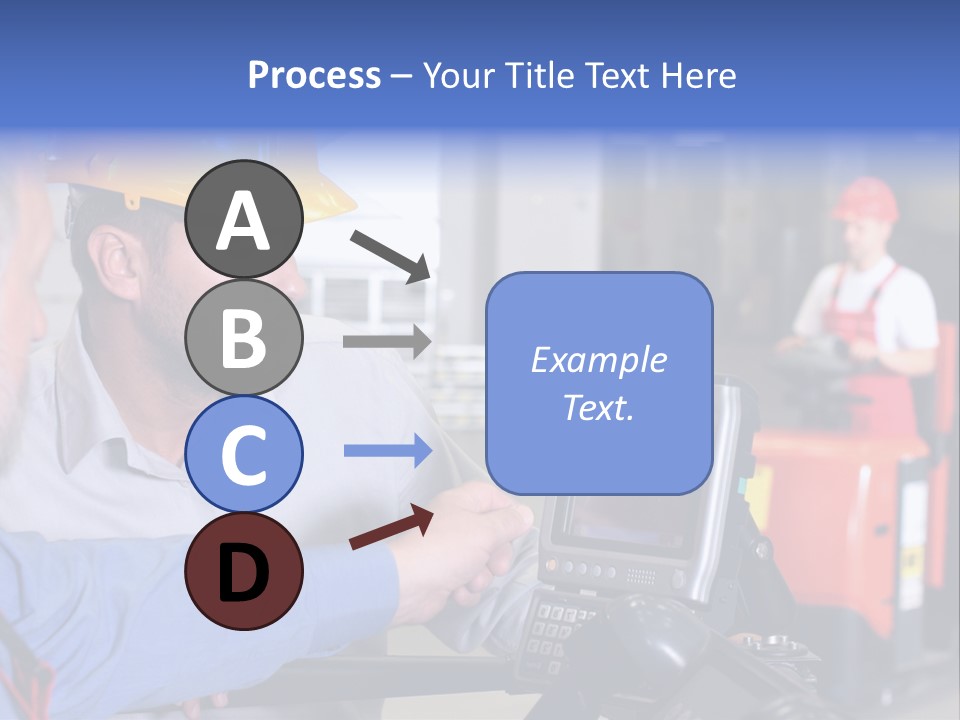 Process – Your Title Text Here

A

B

C

D

Example Text.